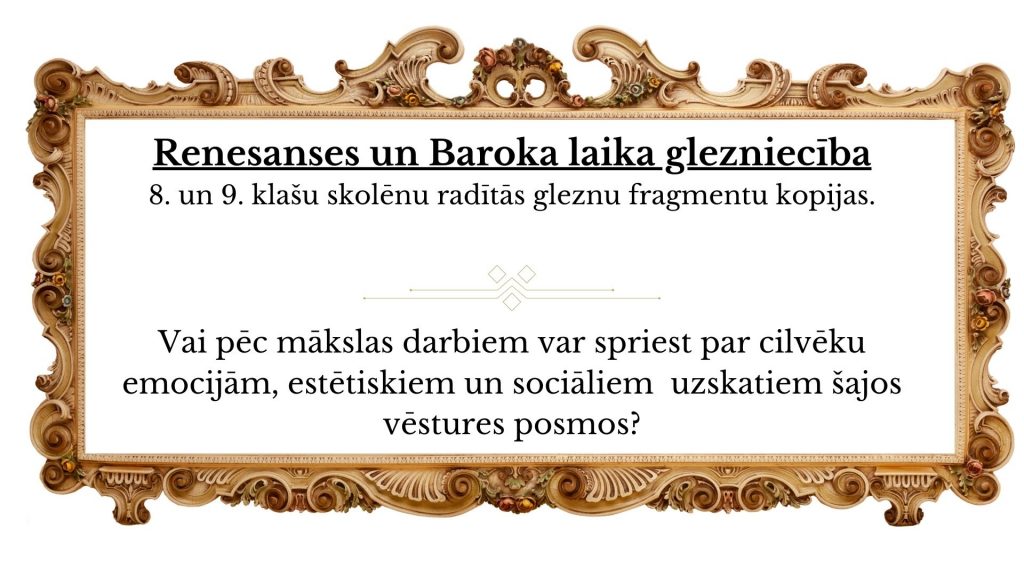 Renesanses un Baroka laika glezniecība
8. un 9. klašu skolēnu radītās gleznu fragmentu kopijas.

Vai pēc mākslas darbiem var spriest par cilvēku emocijām, estētiskiem un sociāliem uzskatiem šajos vēstures posmos?